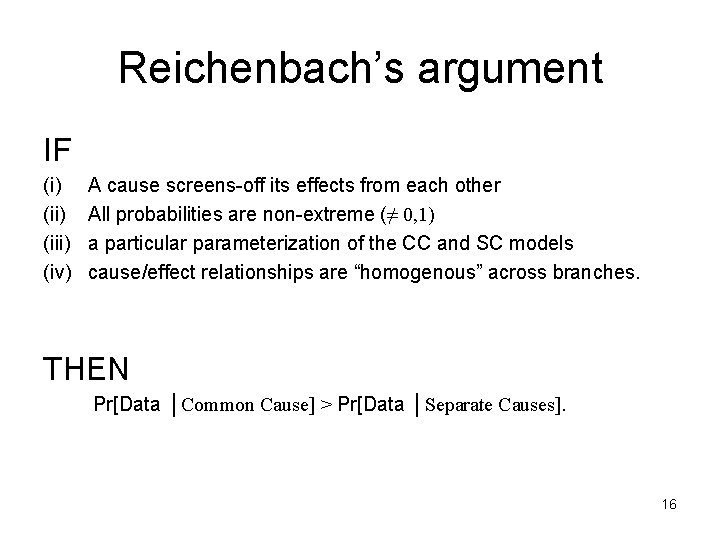 Reichenbach's argument

IF

(i) A cause screens-off its effects from each other

(ii) All probabilities are non-extreme ($\neq 0,1$)

(iii) a particular parameterization of the CC and SC models

(iv) cause/effect relationships are "homogenous" across branches.

THEN

Pr[Data | Common Cause] > Pr[Data | Separate Causes].

16